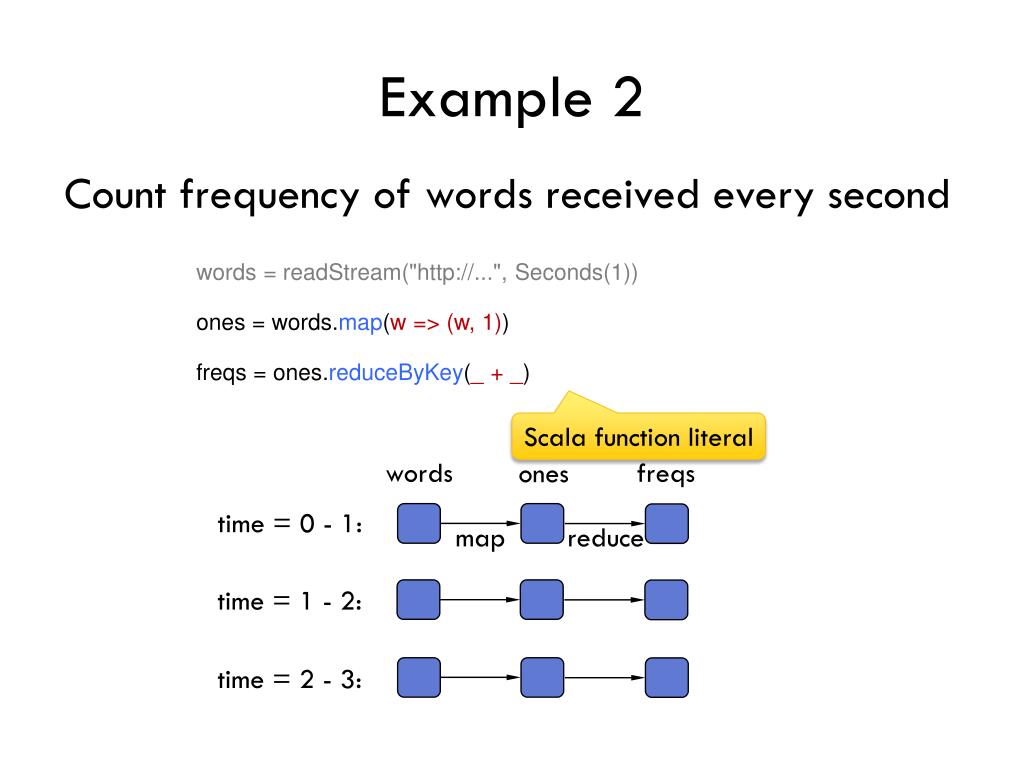 Example 2

Count frequency of words received every second

words = readStream("http://...", Seconds(1))

ones = words.map(w => (w, 1))

freqs = ones.reduceByKey(_ + _)

Scala function literal

words ones freqs

time = 0 - 1: map reduce

time = 1 - 2:

time = 2 - 3: